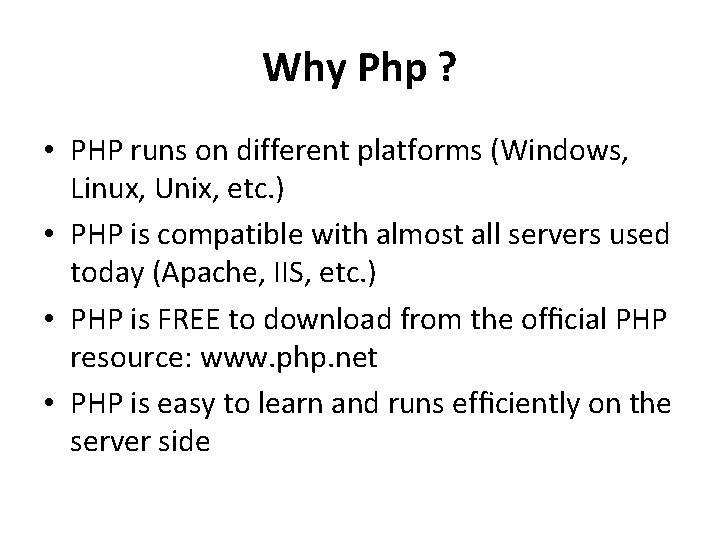 Why Php ?

• PHP runs on different platforms (Windows, Linux, Unix, etc.)
• PHP is compatible with almost all servers used today (Apache, IIS, etc.)
• PHP is FREE to download from the official PHP resource: www.php.net
• PHP is easy to learn and runs efficiently on the server side